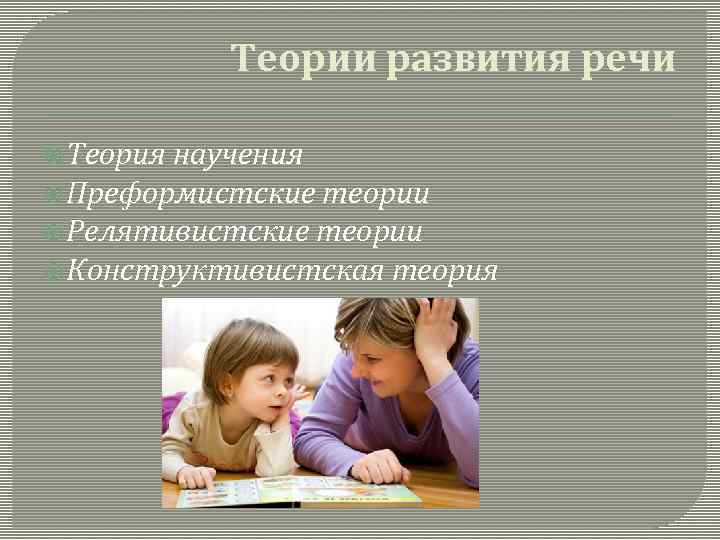 Теории развития речи

Теория научения
Преформистские теории
Релятивистские теории
Конструктивистская теория